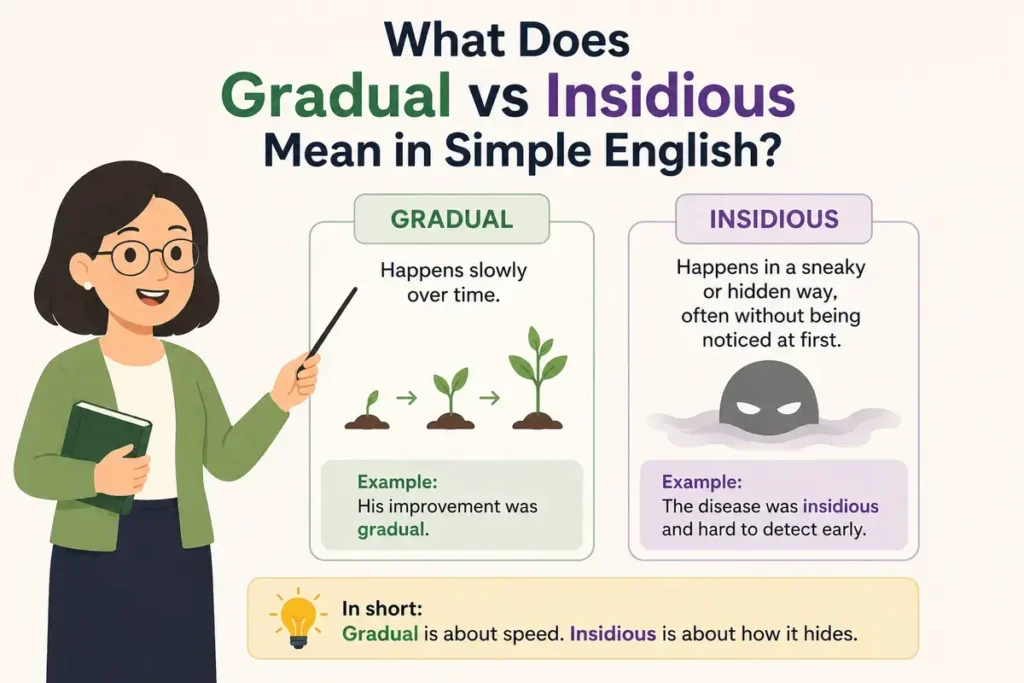 What Does Gradual vs Insidious Mean in Simple English?

GRADUAL

Happens slowly over time.

Example:
His improvement was gradual.

INSIDIOUS

Happens in a sneaky or hidden way, often without being noticed at first.

Example:
The disease was insidious and hard to detect early.

In short:
Gradual is about speed. Insidious is about how it hides.